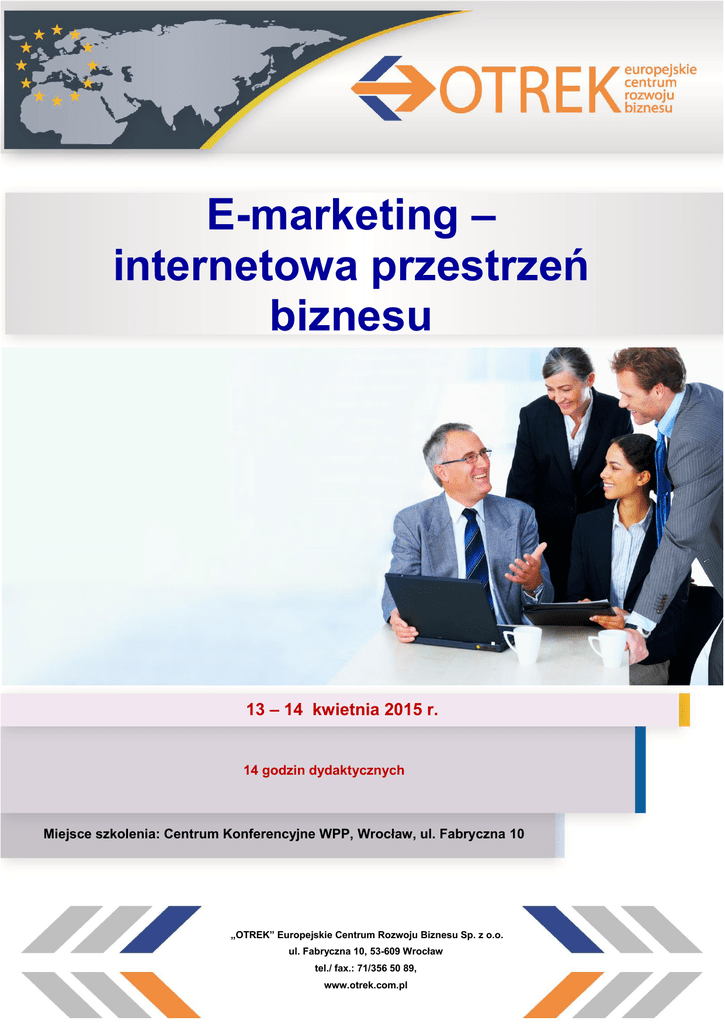 OTREK europejskie centrum rozwoju biznesu

E-marketing – internetowa przestrzeń biznesu

13 – 14 kwietnia 2015 r.

14 godzin dydaktycznych

Miejsce szkolenia: Centrum Konferencyjne WPP, Wrocław, ul. Fabryczna 10

„OTREK" Europejskie Centrum Rozwoju Biznesu Sp. z o.o.
ul. Fabryczna 10, 53-609 Wrocław
tel./ fax.: 71/356 50 89,
www.otrek.com.pl